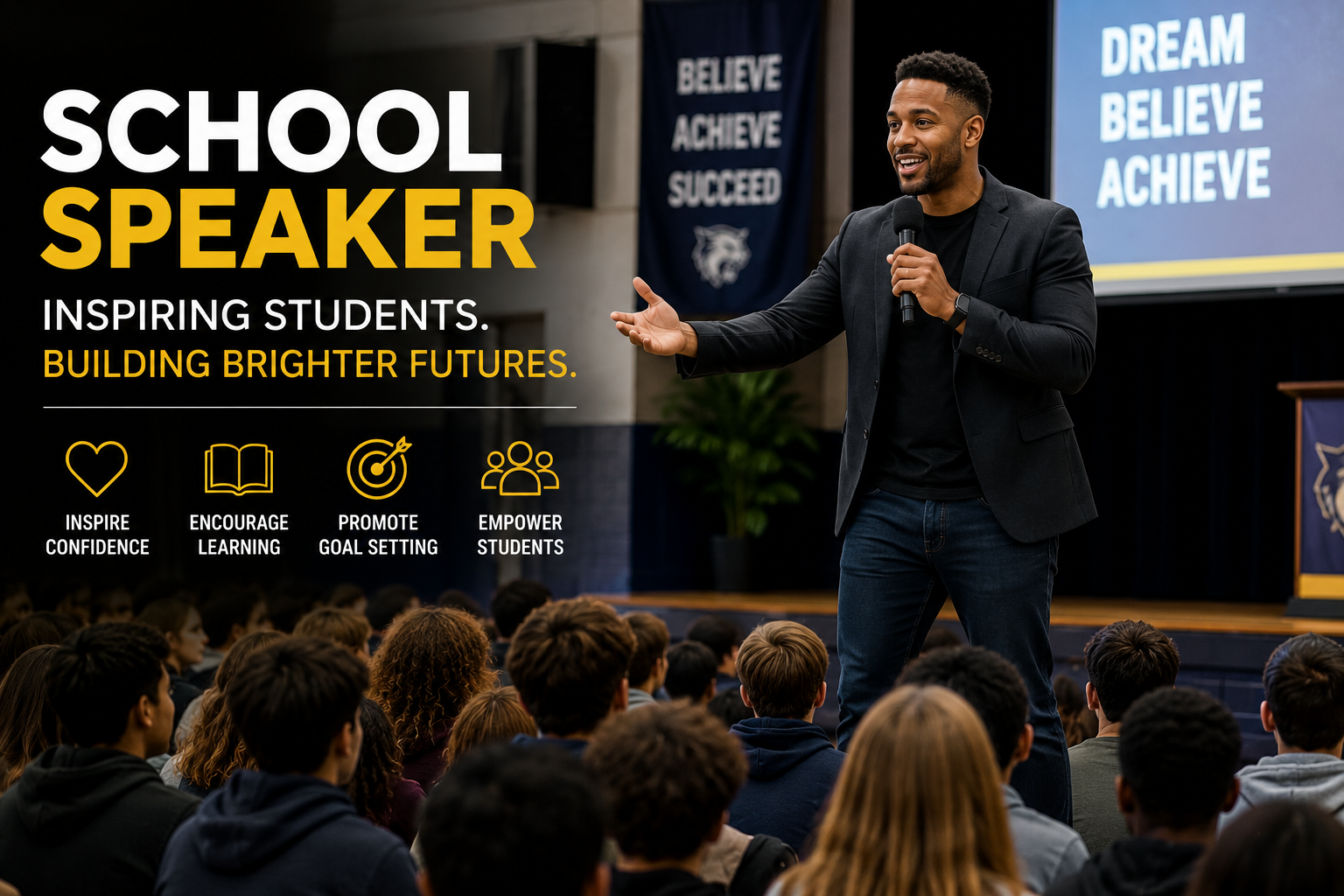 SCHOOL
SPEAKER

INSPIRING STUDENTS.
BUILDING BRIGHTER FUTURES.

INSPIRE CONFIDENCE

ENCOURAGE LEARNING

PROMOTE GOAL SETTING

EMPOWER STUDENTS

BELIEVE
ACHIEVE
SUCCEED

DREAM
BELIEVE
ACHIEVE